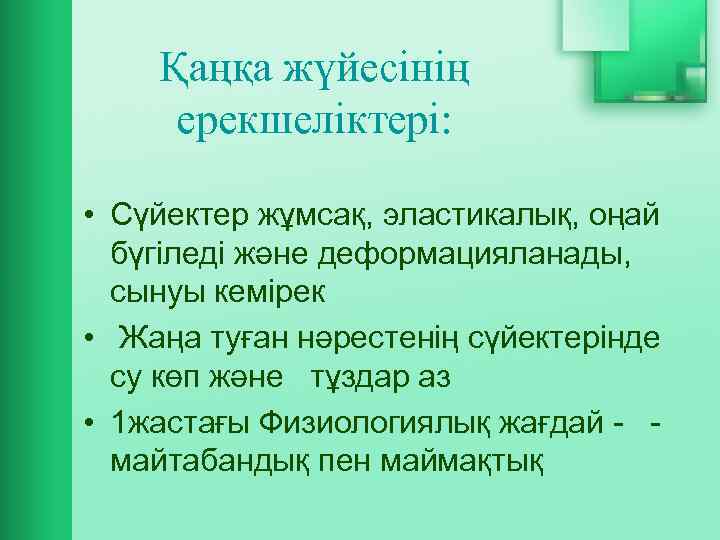 Қаңқа жүйесінің ерекшеліктері:

• Сүйектер жұмсақ, эластикалық, оңай бүгіледі және деформацияланады, сынуы кемірек

• Жаңа туған нәрестенің сүйектерінде су көп және тұздар аз

• 1жастағы Физиологиялық жағдай - - майтабандық пен маймақтық